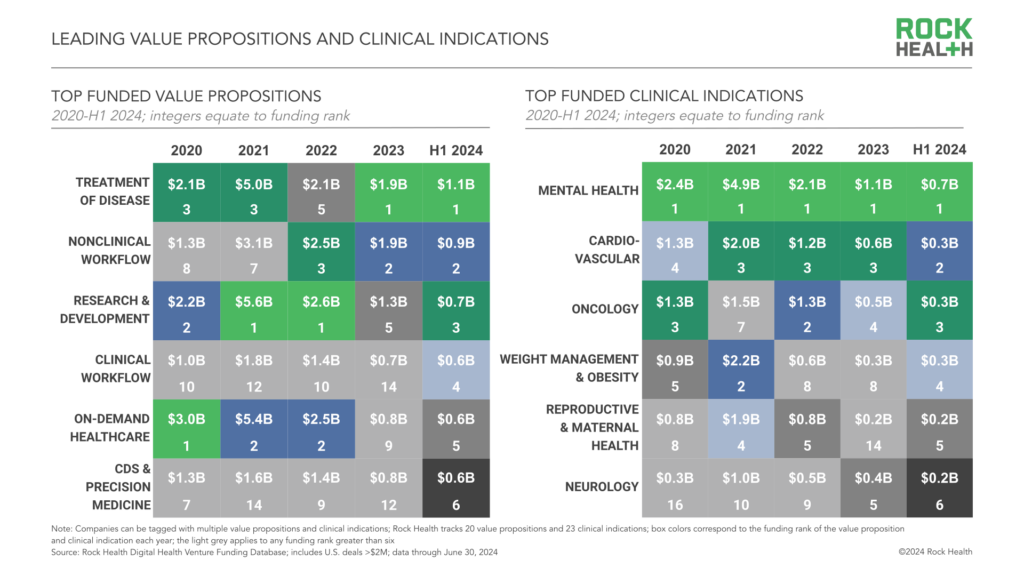 LEADING VALUE PROPOSITIONS AND CLINICAL INDICATIONS

ROCK HEALTH

TOP FUNDED VALUE PROPOSITIONS
2020-H1 2024; integers equate to funding rank

| | 2020 | 2021 | 2022 | 2023 | H1 2024 |
|---|---|---|---|---|---|
| TREATMENT OF DISEASE | \$2.1B 3 | \$5.0B 3 | \$2.1B 5 | \$1.9B 1 | \$1.1B 1 |
| NONCLINICAL WORKFLOW | \$1.3B 8 | \$3.1B 7 | \$2.5B 3 | \$1.9B 2 | \$0.9B 2 |
| RESEARCH & DEVELOPMENT | \$2.2B 2 | \$5.6B 1 | \$2.6B 1 | \$1.3B 5 | \$0.7B 3 |
| CLINICAL WORKFLOW | \$1.0B 10 | \$1.8B 12 | \$1.4B 10 | \$0.7B 14 | \$0.6B 4 |
| ON-DEMAND HEALTHCARE | \$3.0B 1 | \$5.4B 2 | \$2.5B 2 | \$0.8B 9 | \$0.6B 5 |
| CDS & PRECISION MEDICINE | \$1.3B 7 | \$1.6B 14 | \$1.4B 9 | \$0.8B 12 | \$0.6B 6 |

TOP FUNDED CLINICAL INDICATIONS
2020-H1 2024; integers equate to funding rank

| | 2020 | 2021 | 2022 | 2023 | H1 2024 |
|---|---|---|---|---|---|
| MENTAL HEALTH | \$2.4B 1 | \$4.9B 1 | \$2.1B 1 | \$1.1B 1 | \$0.7B 1 |
| CARDIO-VASCULAR | \$1.3B 4 | \$2.0B 3 | \$1.2B 3 | \$0.6B 3 | \$0.3B 2 |
| ONCOLOGY | \$1.3B 3 | \$1.5B 7 | \$1.3B 2 | \$0.5B 4 | \$0.3B 3 |
| WEIGHT MANAGEMENT & OBESITY | \$0.9B 5 | \$2.2B 2 | \$0.6B 8 | \$0.3B 8 | \$0.3B 4 |
| REPRODUCTIVE & MATERNAL HEALTH | \$0.8B 8 | \$1.9B 4 | \$0.8B 5 | \$0.2B 14 | \$0.2B 5 |
| NEUROLOGY | \$0.3B 16 | \$1.0B 10 | \$0.5B 9 | \$0.4B 5 | \$0.2B 6 |

Note: Companies can be tagged with multiple value propositions and clinical indications; Rock Health tracks 20 value propositions and 23 clinical indications; box colors correspond to the funding rank of the value proposition and clinical indication each year; the light grey applies to any funding rank greater than six
Source: Rock Health Digital Health Venture Funding Database; includes U.S. deals >\$2M; data through June 30, 2024

©2024 Rock Health